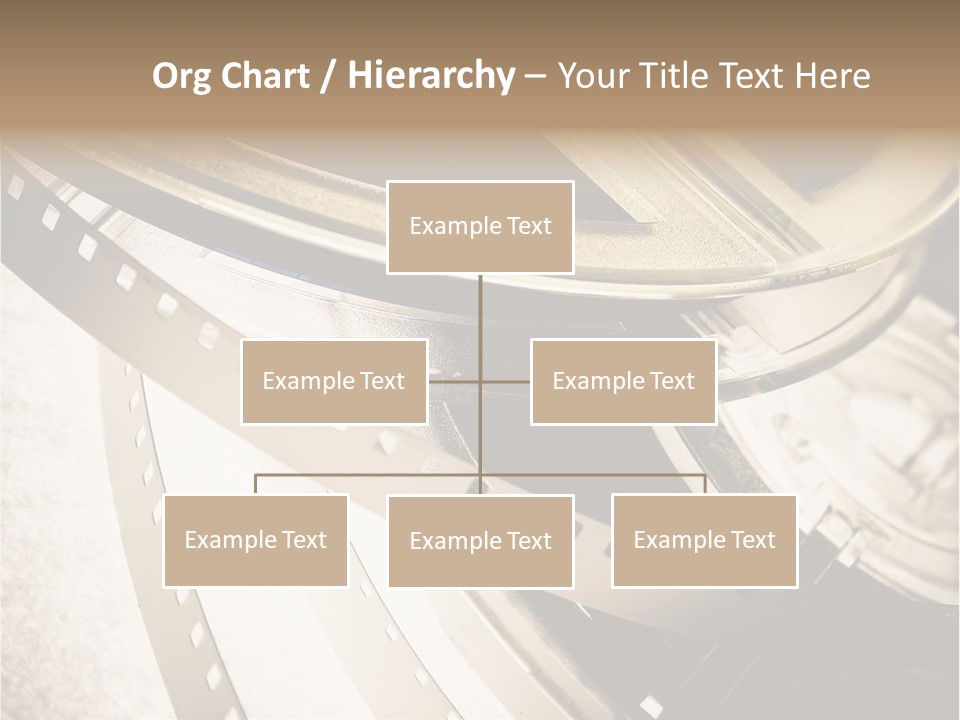 Org Chart / Hierarchy – Your Title Text Here

Example Text

Example Text

Example Text

Example Text

Example Text

Example Text